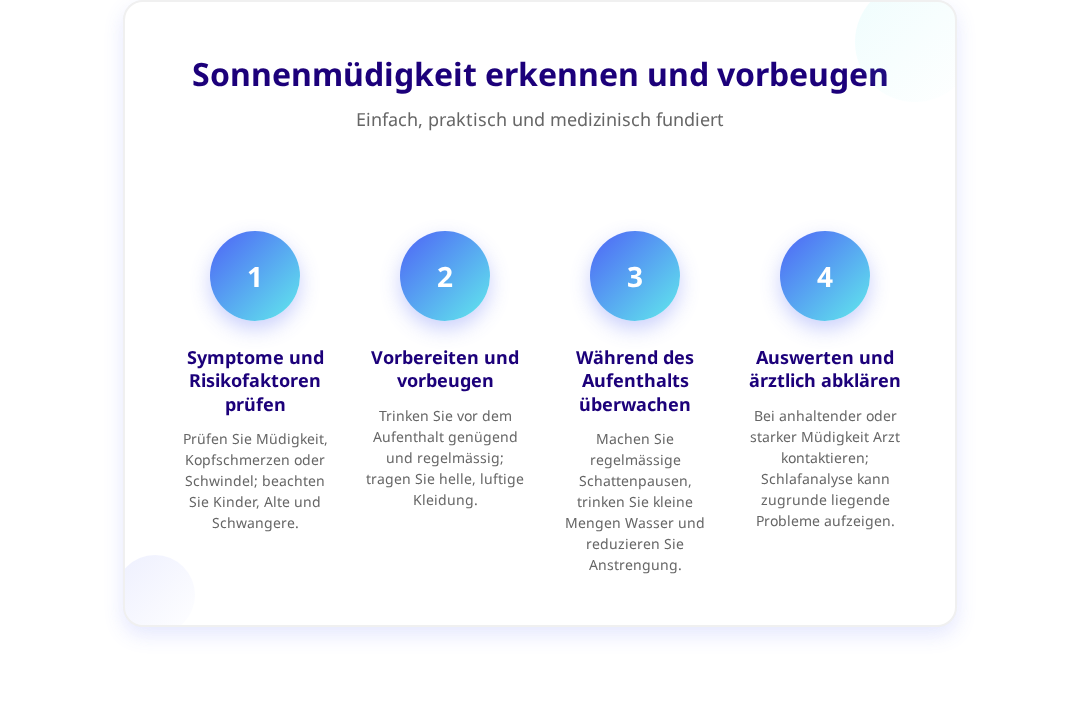 Sonnenmüdigkeit erkennen und vorbeugen

Einfach, praktisch und medizinisch fundiert

1

Symptome und Risikofaktoren prüfen

Prüfen Sie Müdigkeit, Kopfschmerzen oder Schwindel; beachten Sie Kinder, Alte und Schwangere.

2

Vorbereiten und vorbeugen

Trinken Sie vor dem Aufenthalt genügend und regelmässig; tragen Sie helle, luftige Kleidung.

3

Während des Aufenthalts überwachen

Machen Sie regelmässige Schattenpausen, trinken Sie kleine Mengen Wasser und reduzieren Sie Anstrengung.

4

Auswerten und ärztlich abklären

Bei anhaltender oder starker Müdigkeit Arzt kontaktieren; Schlafanalyse kann zugrunde liegende Probleme aufzeigen.